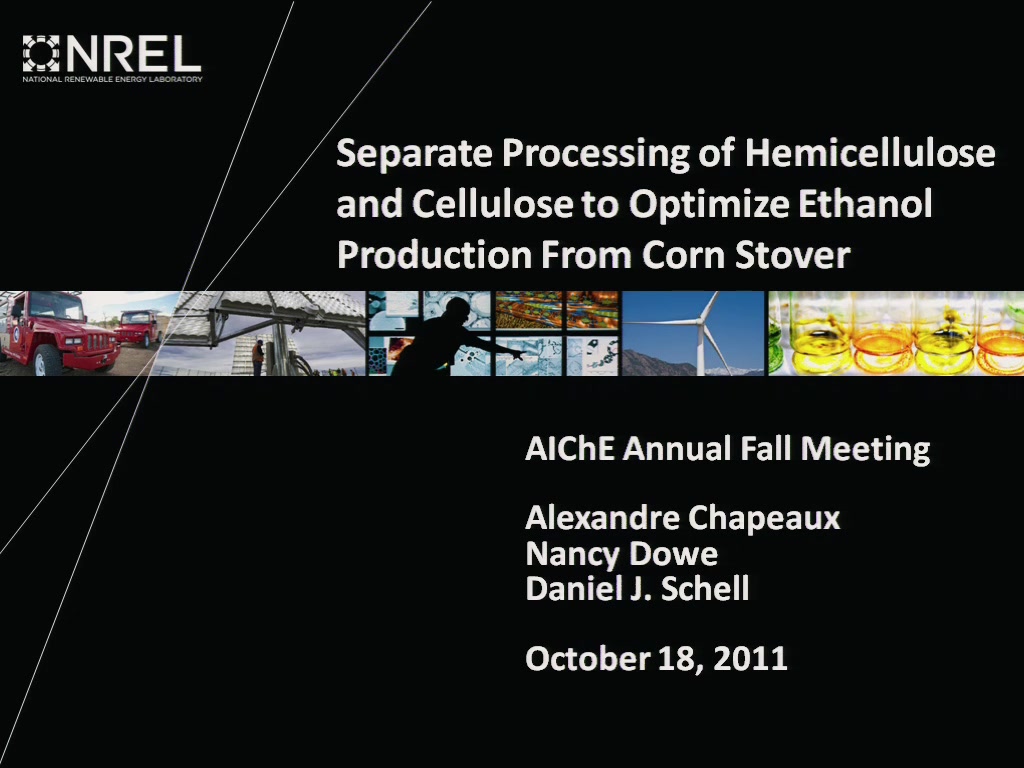 NREL
NATIONAL RENEWABLE ENERGY LABORATORY

Separate Processing of Hemicellulose and Cellulose to Optimize Ethanol Production From Corn Stover

AIChE Annual Fall Meeting

Alexandre Chapeaux
Nancy Dowe
Daniel J. Schell

October 18, 2011